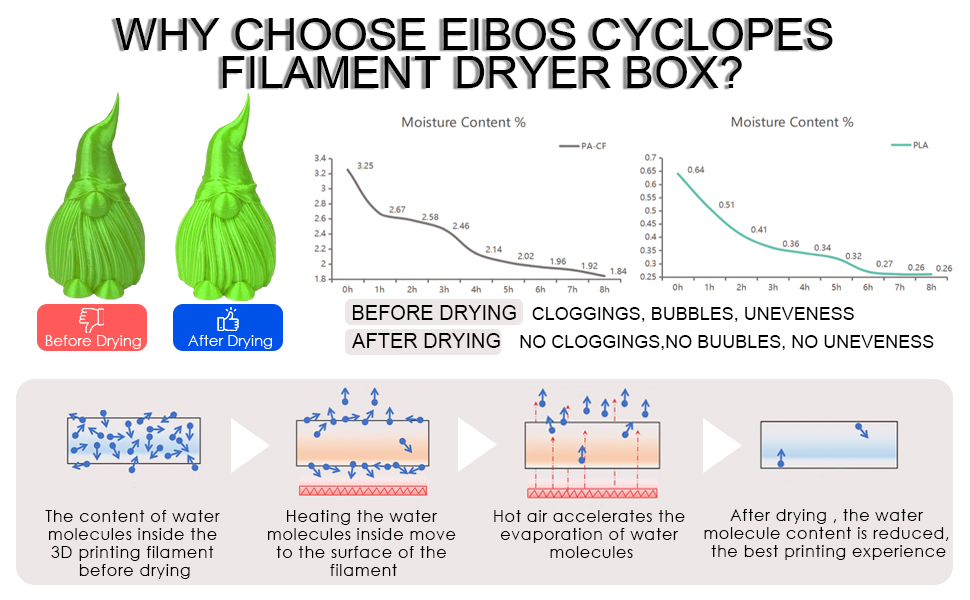 WHY CHOOSE EIBOS CYCLOPES FILAMENT DRYER BOX?

Before Drying

After Drying

Moisture Content %

PA-CF

3.4
3.2
3
2.8
2.6
2.4
2.2
2
1.8

3.25
2.67
2.58
2.46
2.14
2.02
1.96
1.92
1.84

0h 1h 2h 3h 4h 5h 6h 7h 8h

Moisture Content %

PLA

0.7
0.65
0.6
0.55
0.5
0.45
0.4
0.35
0.3
0.25

0.64
0.51
0.41
0.36
0.34
0.32
0.27
0.26
0.26

0h 1h 2h 3h 4h 5h 6h 7h 8h

BEFORE DRYING CLOGGINGS, BUBBLES, UNEVENESS
AFTER DRYING NO CLOGGINGS,NO BUUBLES, NO UNEVENESS

The content of water molecules inside the 3D printing filament before drying

Heating the water molecules inside move to the surface of the filament

Hot air accelerates the evaporation of water molecules

After drying , the water molecule content is reduced, the best printing experience